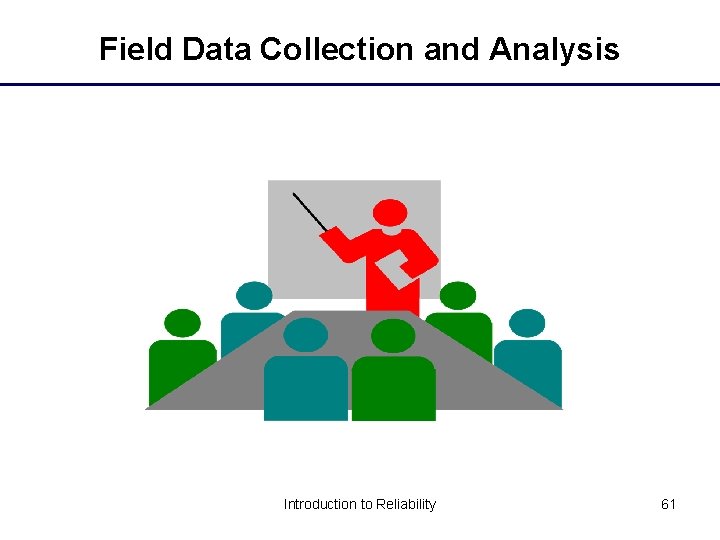 Field Data Collection and Analysis

Introduction to Reliability

61